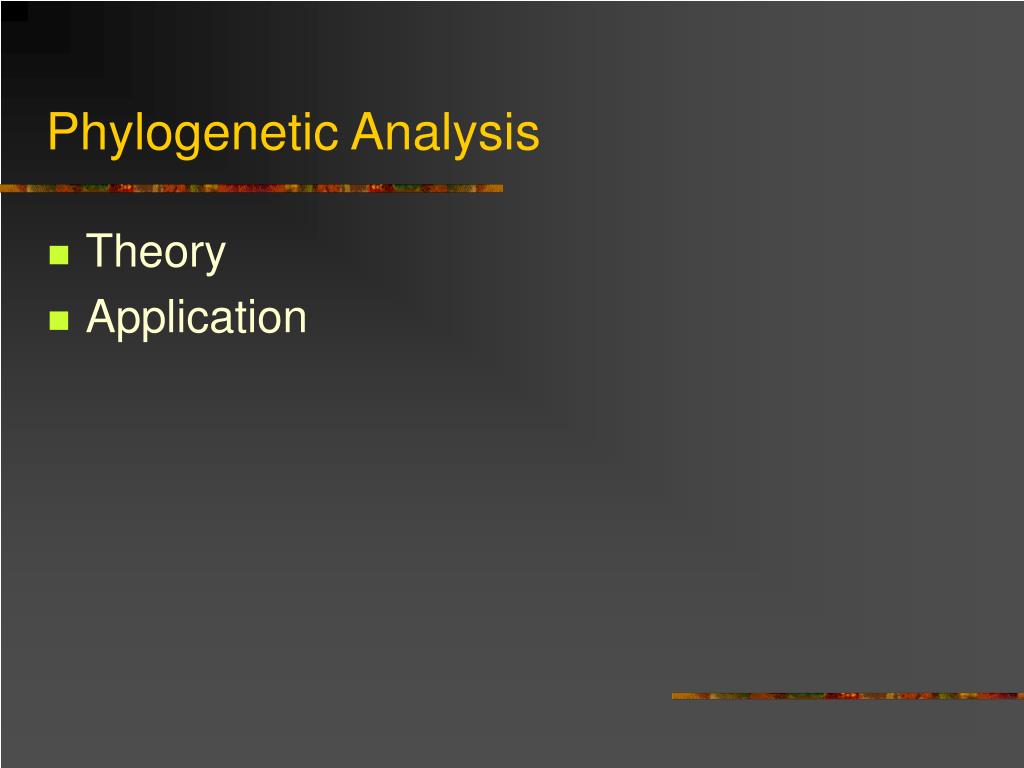 Phylogenetic Analysis

- Theory
- Application